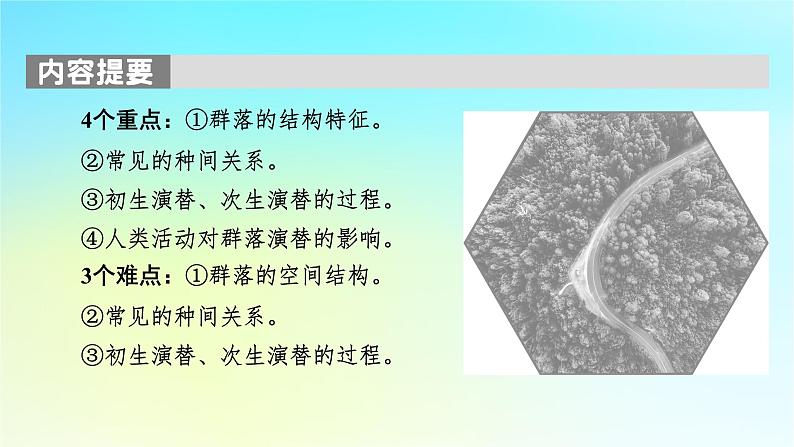 内容提要

4个重点：①群落的结构特征。

②常见的种间关系。

③初生演替、次生演替的过程。

④人类活动对群落演替的影响。

3个难点：①群落的空间结构。

②常见的种间关系。

③初生演替、次生演替的过程。